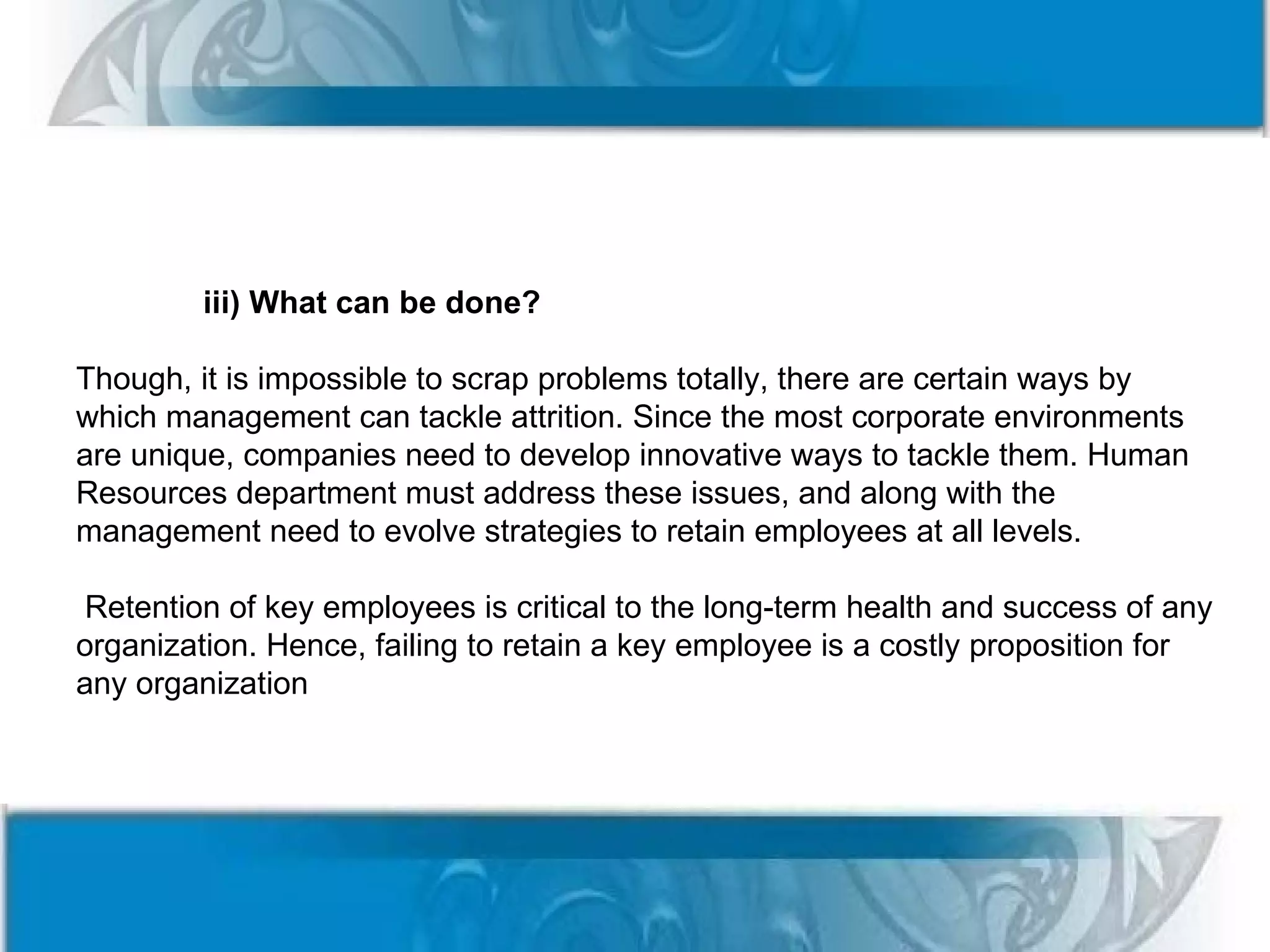 iii) What can be done?

Though, it is impossible to scrap problems totally, there are certain ways by which management can tackle attrition. Since the most corporate environments are unique, companies need to develop innovative ways to tackle them. Human Resources department must address these issues, and along with the management need to evolve strategies to retain employees at all levels.

Retention of key employees is critical to the long-term health and success of any organization. Hence, failing to retain a key employee is a costly proposition for any organization